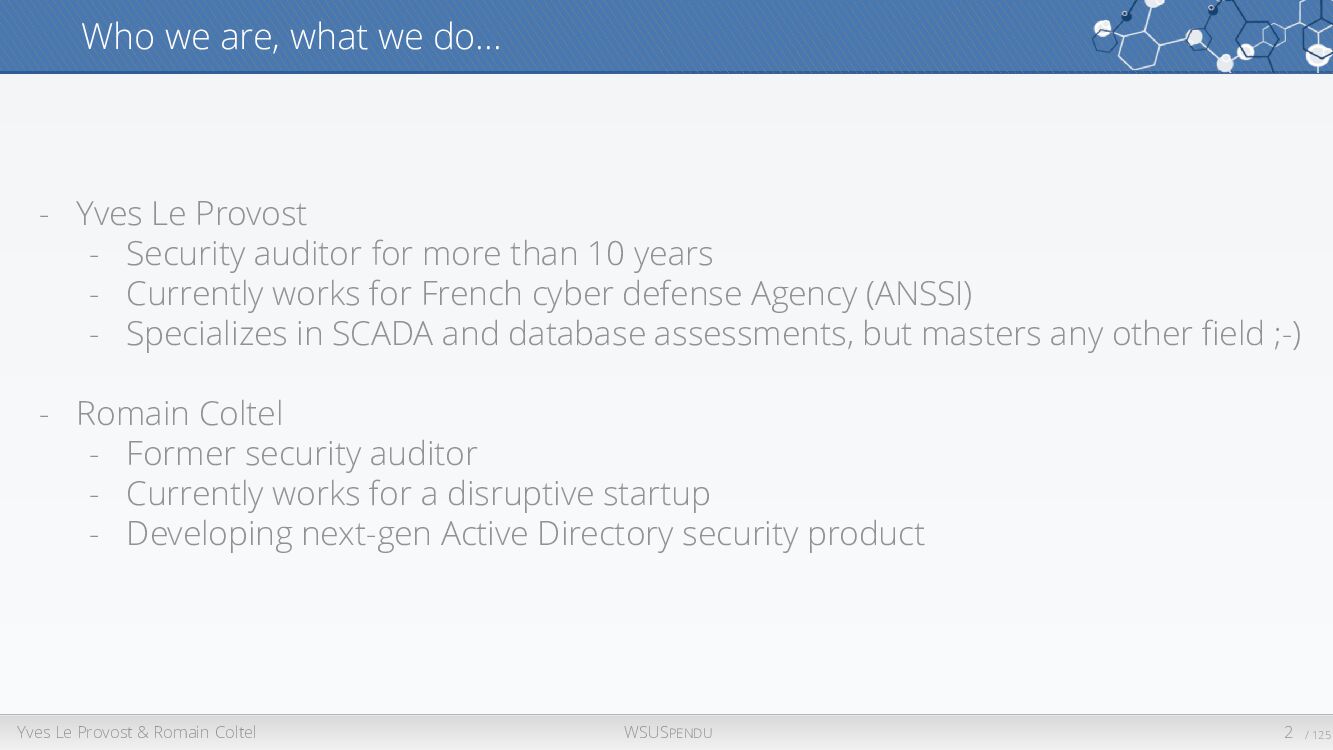 Who we are, what we do...

- Yves Le Provost
 - Security auditor for more than 10 years
 - Currently works for French cyber defense Agency (ANSSI)
 - Specializes in SCADA and database assessments, but masters any other field ;-)

- Romain Coltel
 - Former security auditor
 - Currently works for a disruptive startup
 - Developing next-gen Active Directory security product

Yves Le Provost & Romain Coltel WSUSPENDU 2 / 125